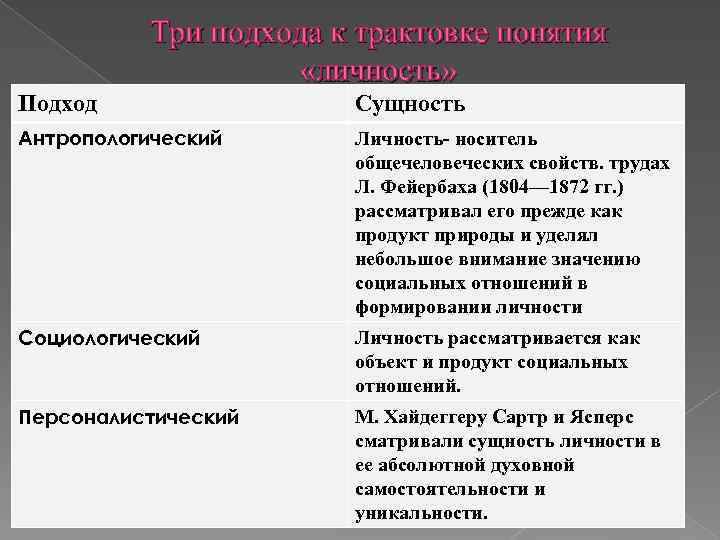 Три подхода к трактовке понятия «личность»

| Подход | Сущность |
|---|---|
| Антропологический | Личность- носитель общечеловеческих свойств. трудах Л. Фейербаха (1804—1872 гг.) рассматривал его прежде как продукт природы и уделял небольшое внимание значению социальных отношений в формировании личности |
| Социологический | Личность рассматривается как объект и продукт социальных отношений. |
| Персоналистический | М. Хайдеггеру Сартр и Ясперс сматривали сущность личности в ее абсолютной духовной самостоятельности и уникальности. |